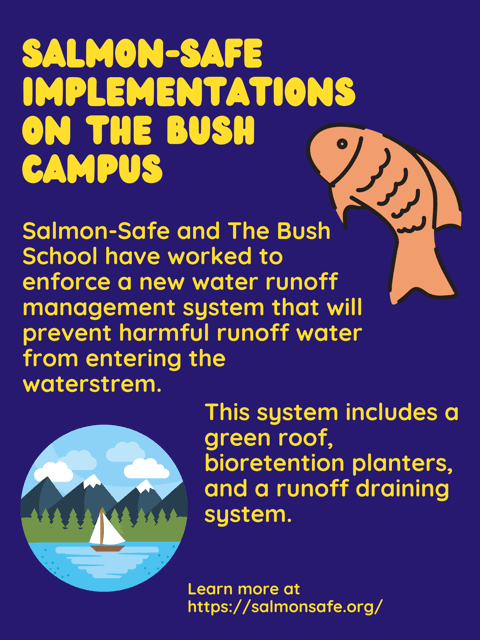 SALMON-SAFE IMPLEMENTATIONS ON THE BUSH CAMPUS

Salmon-Safe and The Bush School have worked to enforce a new water runoff management system that will prevent harmful runoff water from entering the waterstrem.

This system includes a green roof, bioretention planters, and a runoff draining system.

Learn more at https://salmonsafe.org/